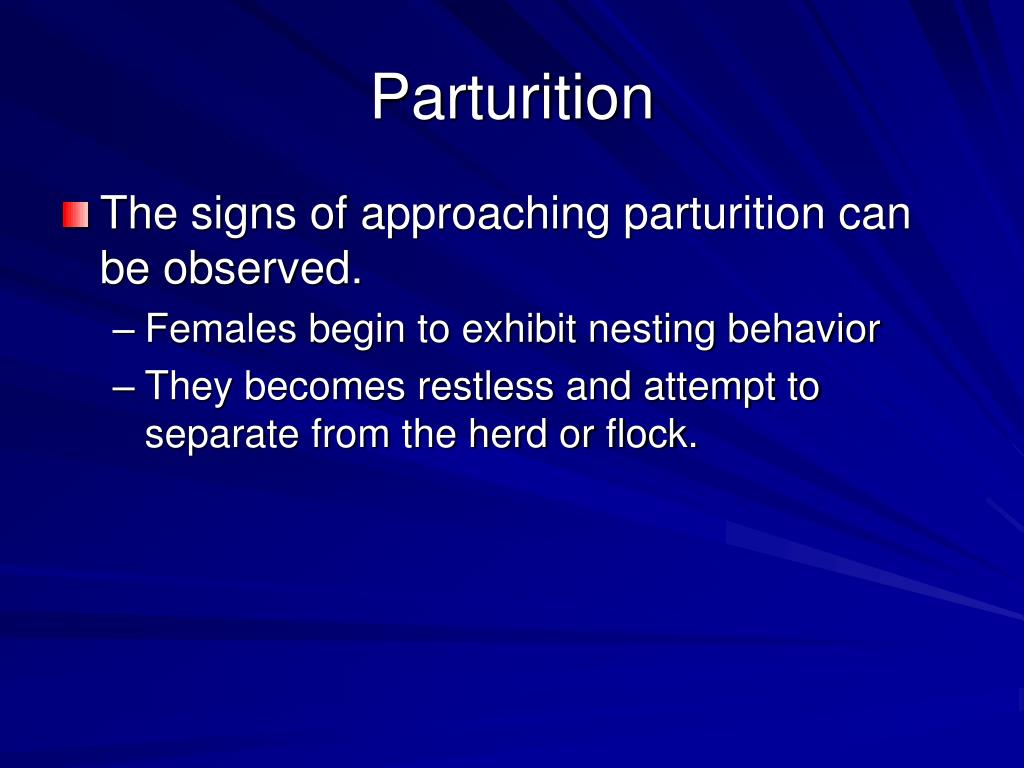 Parturition

The signs of approaching parturition can be observed.

– Females begin to exhibit nesting behavior

– They becomes restless and attempt to separate from the herd or flock.